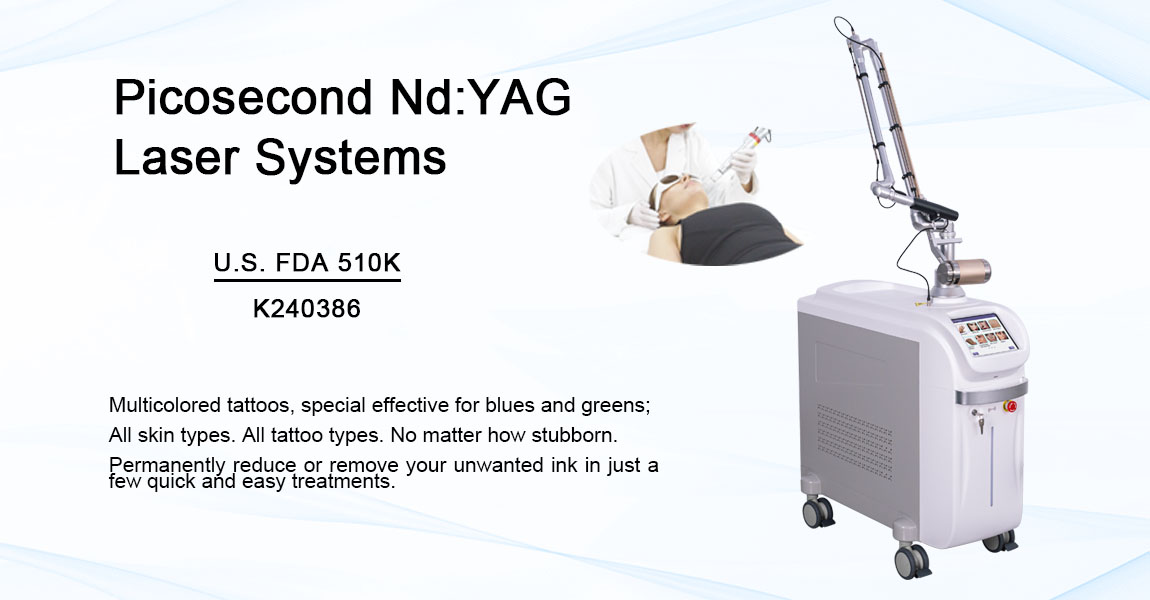 Picosecond Nd:YAG Laser Systems

U.S. FDA 510K

K240386

Multicolored tattoos, special effective for blues and greens;

All skin types. All tattoo types. No matter how stubborn.

Permanently reduce or remove your unwanted ink in just a few quick and easy treatments.